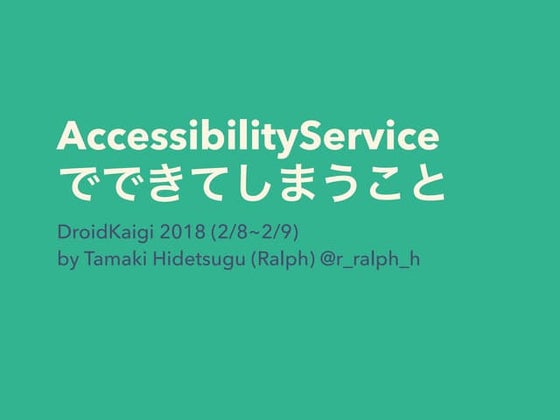 AccessibilityService
でできてしまうこと

DroidKaigi 2018 (2/8~2/9)
by Tamaki Hidetsugu (Ralph) @r_ralph_h